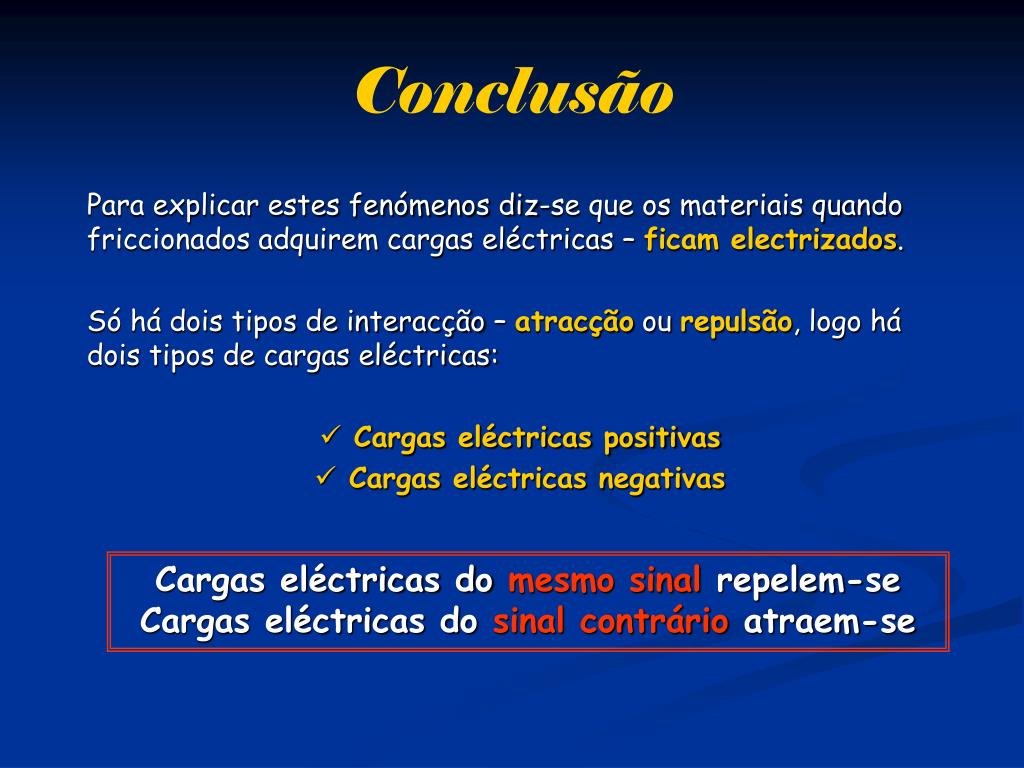 Conclusão

Para explicar estes fenómenos diz-se que os materiais quando friccionados adquirem cargas eléctricas – ficam electrizados.

Só há dois tipos de interacção – atracção ou repulsão, logo há dois tipos de cargas eléctricas:

✓ Cargas eléctricas positivas
✓ Cargas eléctricas negativas

Cargas eléctricas do mesmo sinal repelem-se
Cargas eléctricas do sinal contrário atraem-se